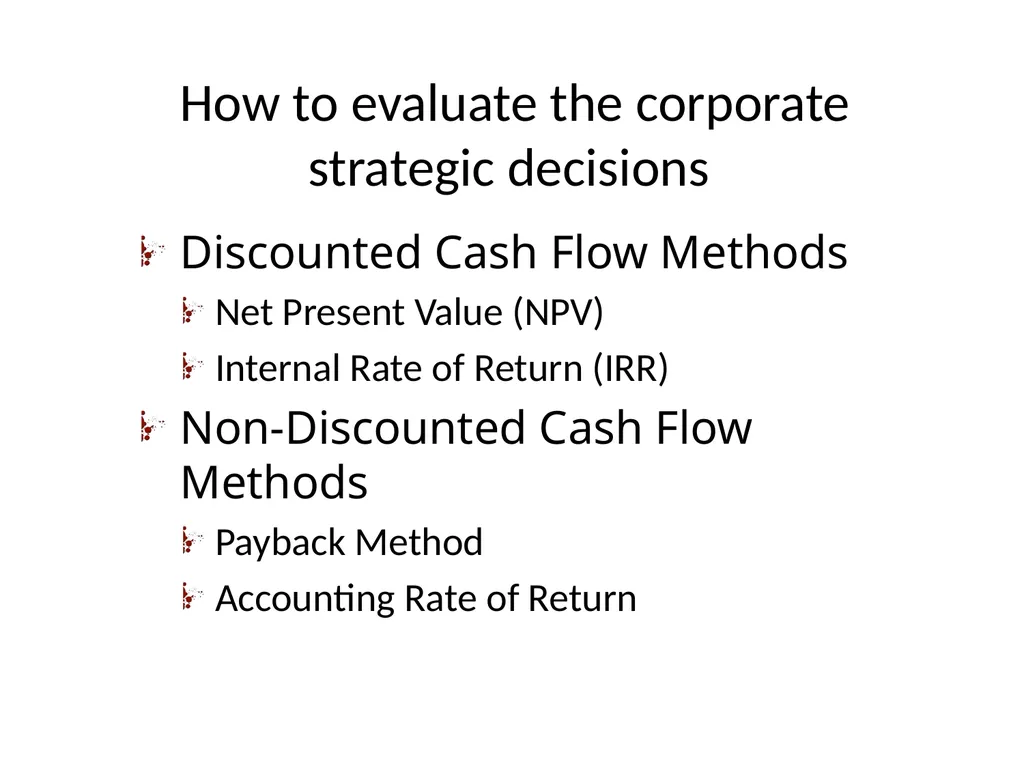 How to evaluate the corporate strategic decisions

Discounted Cash Flow Methods

Net Present Value (NPV)

Internal Rate of Return (IRR)

Non-Discounted Cash Flow Methods

Payback Method

Accounting Rate of Return